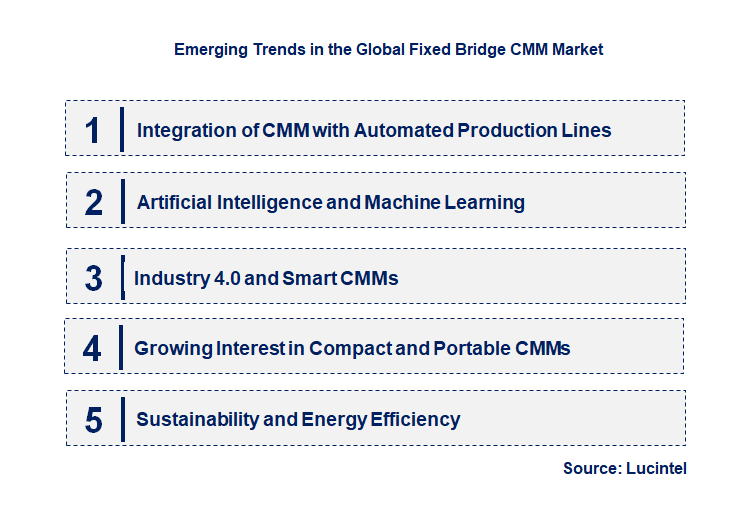 Emerging Trends in the Global Fixed Bridge CMM Market

1 Integration of CMM with Automated Production Lines

2 Artificial Intelligence and Machine Learning

3 Industry 4.0 and Smart CMMs

4 Growing Interest in Compact and Portable CMMs

5 Sustainability and Energy Efficiency

Source: Lucintel